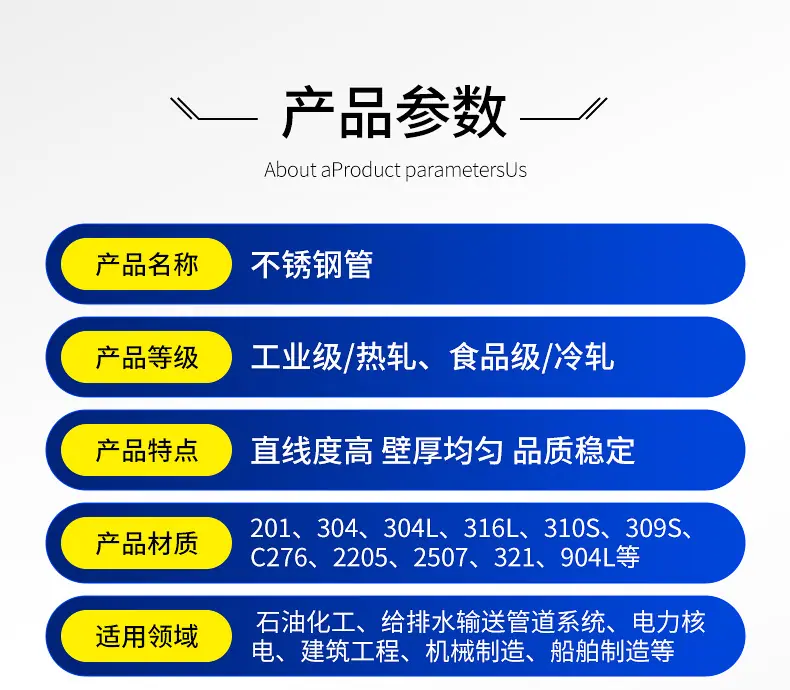 产品参数

About aProduct parametersUs

产品名称 不锈钢管

产品等级 工业级/热轧、食品级/冷轧

产品特点 直线度高 壁厚均匀 品质稳定

产品材质 201、304、304L、316L、310S、309S、C276、2205、2507、321、904L等

适用领域 石油化工、给排水输送管道系统、电力核电、建筑工程、机械制造、船舶制造等